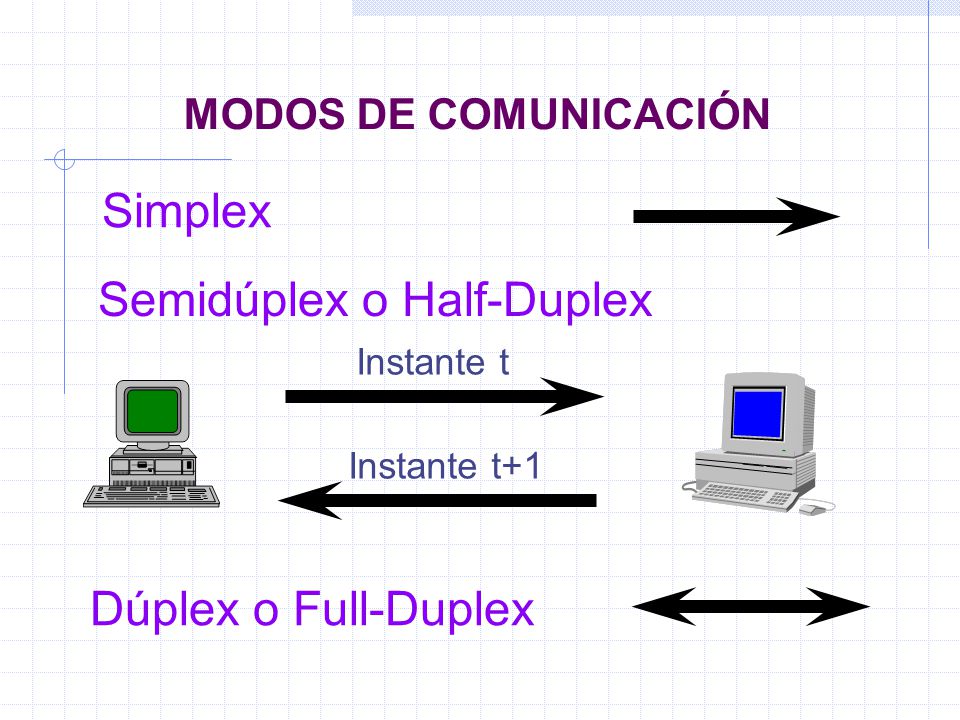 MODOS DE COMUNICACIÓN

Simplex

Semidúplex o Half-Duplex

Instante t

Instante t+1

Dúplex o Full-Duplex